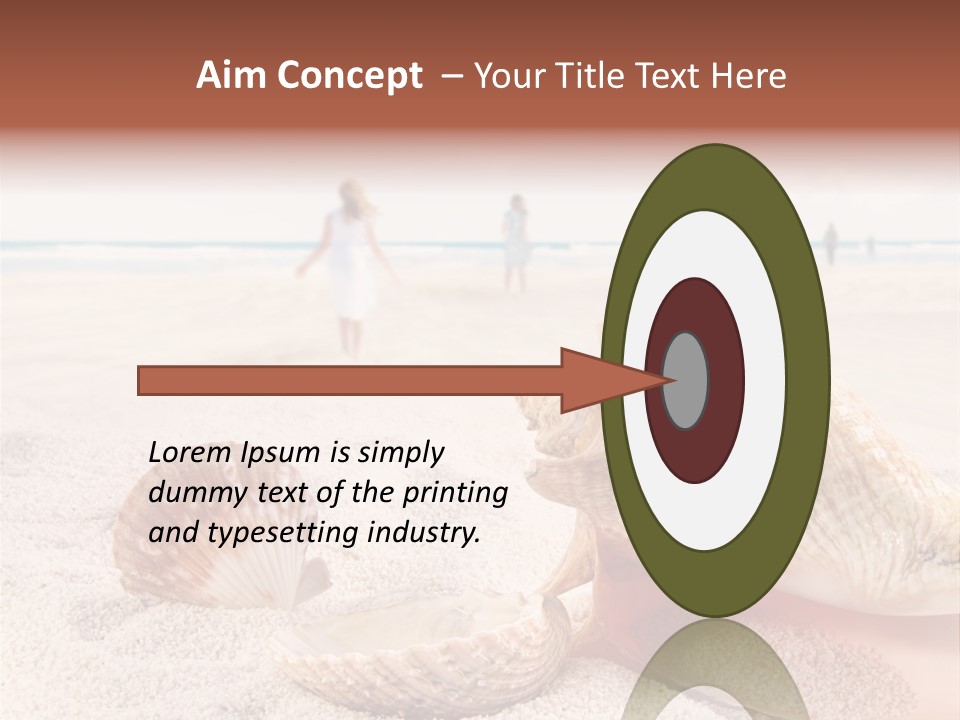 Aim Concept – Your Title Text Here

Lorem Ipsum is simply dummy text of the printing and typesetting industry.